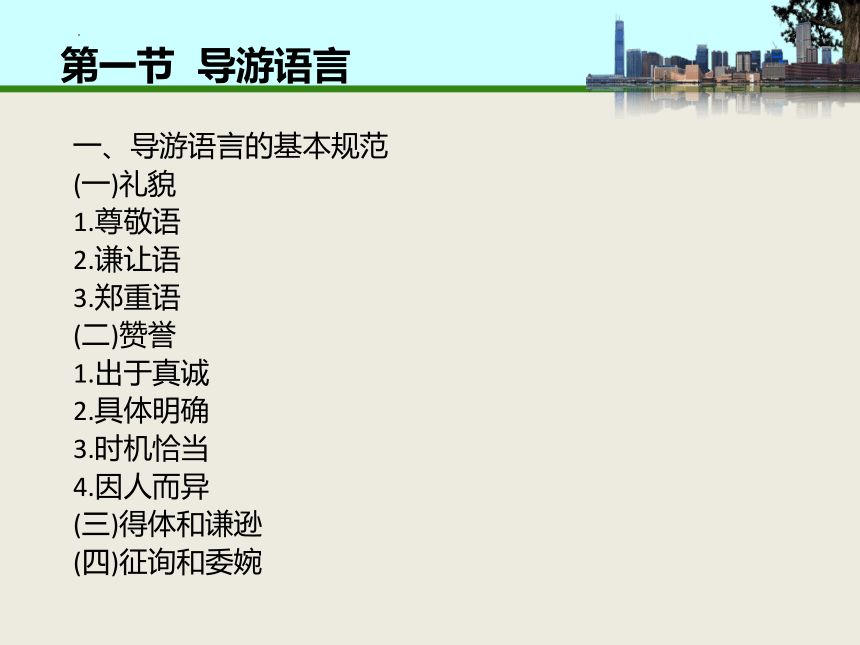 第一节 导游语言

一、导游语言的基本规范
(一)礼貌
1.尊敬语
2.谦让语
3.郑重语
(二)赞誉
1.出于真诚
2.具体明确
3.时机恰当
4.因人而异
(三)得体和谦逊
(四)征询和委婉